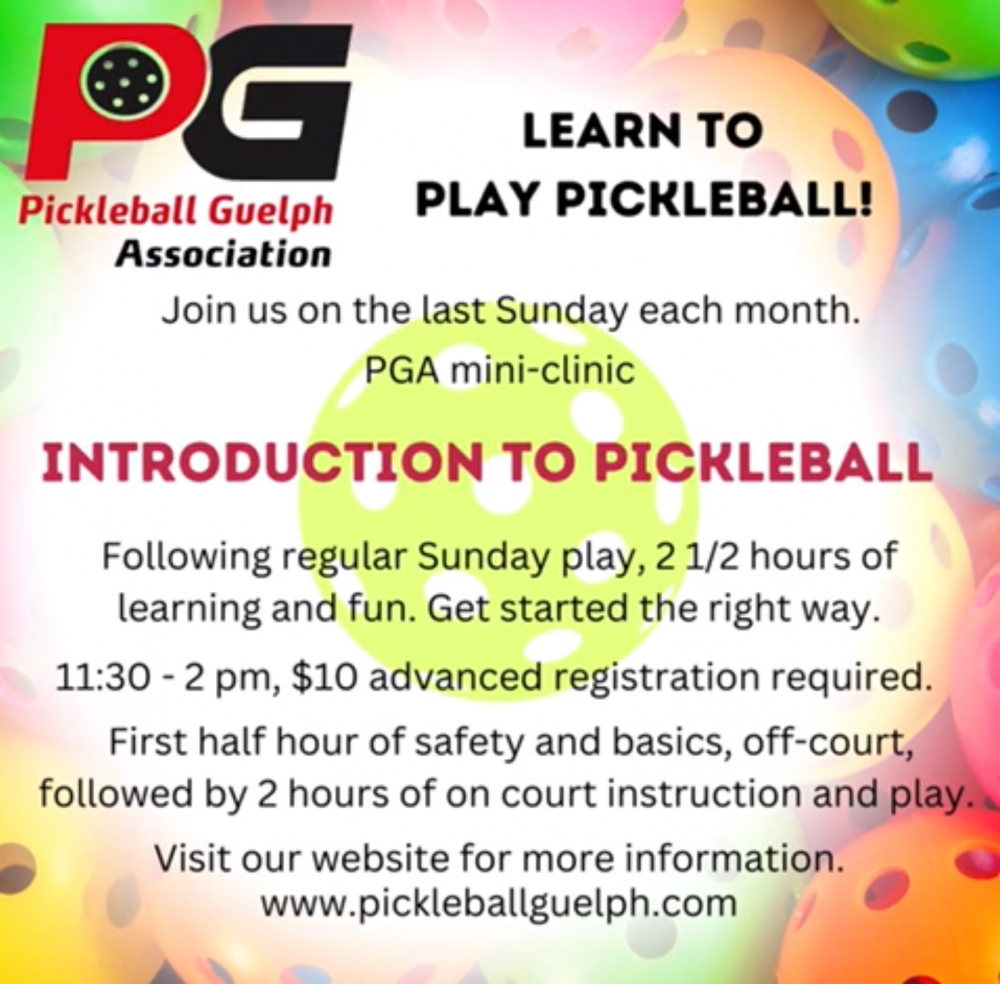 PG
Pickleball Guelph Association

LEARN TO PLAY PICKLEBALL!

Join us on the last Sunday each month.
PGA mini-clinic

INTRODUCTION TO PICKLEBALL

Following regular Sunday play, 2 1/2 hours of learning and fun. Get started the right way.

11:30 - 2 pm, $10 advanced registration required.

First half hour of safety and basics, off-court, followed by 2 hours of on court instruction and play.

Visit our website for more information.
www.pickleballguelph.com